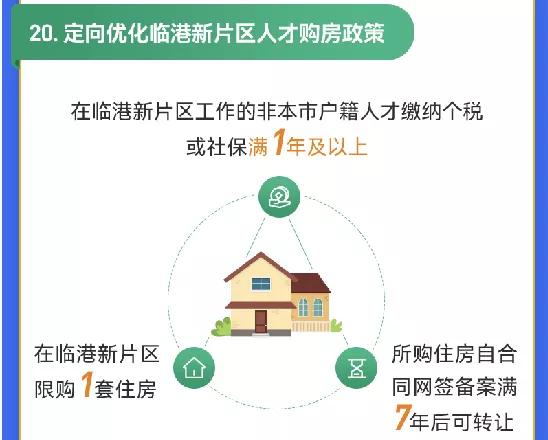 20. 定向优化临港新片区人才购房政策

在临港新片区工作的非本市户籍人才缴纳个税或社保满1年及以上

在临港新片区限购1套住房

所购住房自合同网签备案满7年后可转让